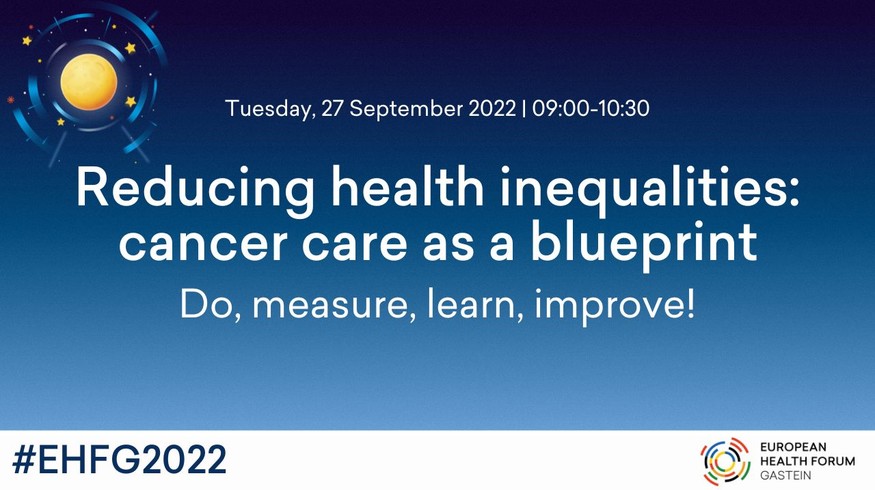 Tuesday, 27 September 2022 | 09:00-10:30

Reducing health inequalities: cancer care as a blueprint

Do, measure, learn, improve!

#EHFG2022

EUROPEAN HEALTH FORUM GASTEIN